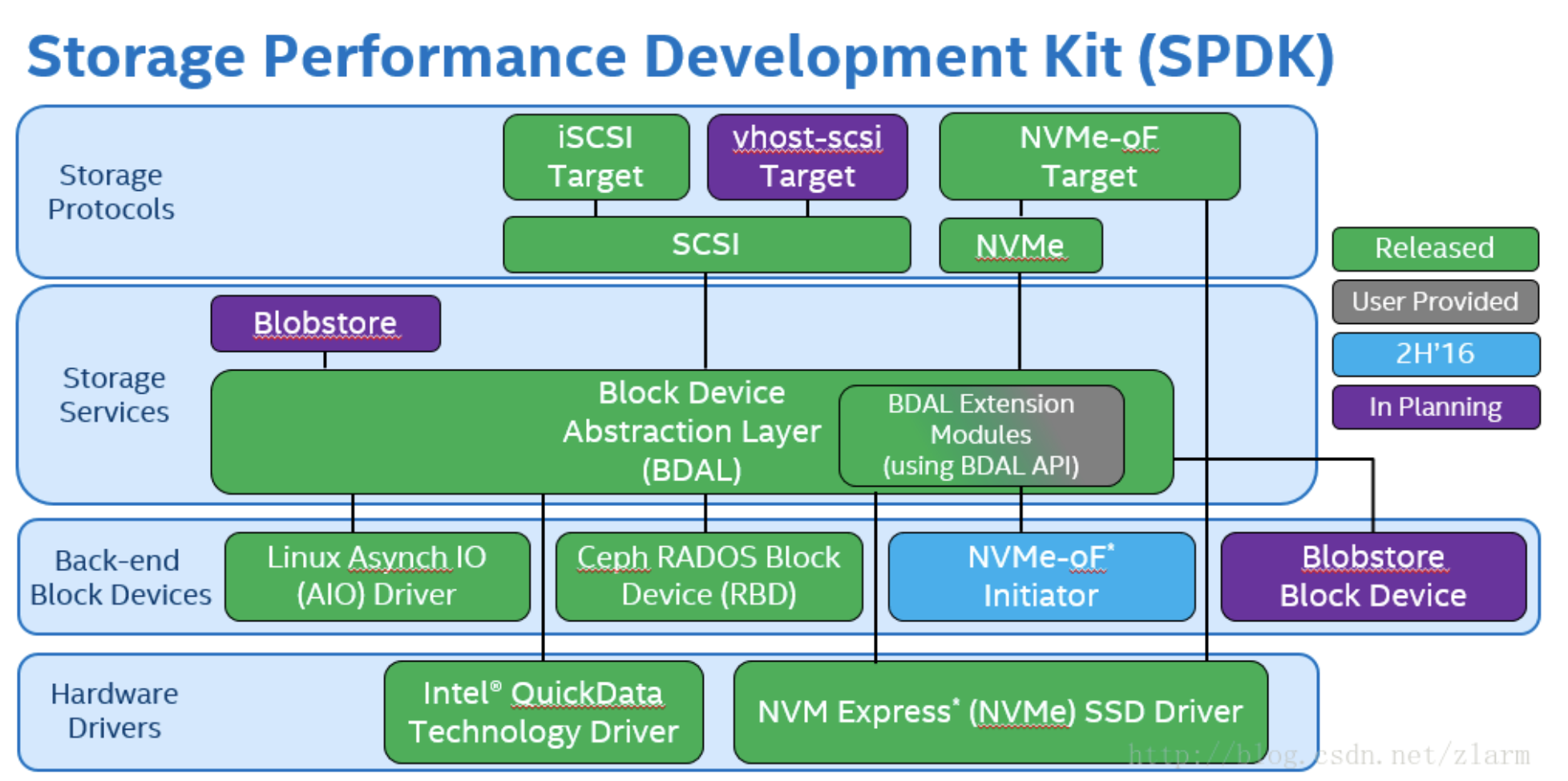 Storage Performance Development Kit (SPDK)

Storage Protocols

iSCSI Target

vhost-scsi Target

NVMe-oF Target

SCSI

NVMe

Released

User Provided

2H'16

In Planning

Storage Services

Blobstore

Block Device Abstraction Layer (BDAL)

BDAL Extension Modules (using BDAL API)

Back-end Block Devices

Linux Asynch IO (AIO) Driver

Ceph RADOS Block Device (RBD)

NVMe-oF* Initiator

Blobstore Block Device

Hardware Drivers

Intel® QuickData Technology Driver

NVM Express* (NVMe) SSD Driver

http://blog.csdn.net/zlarm